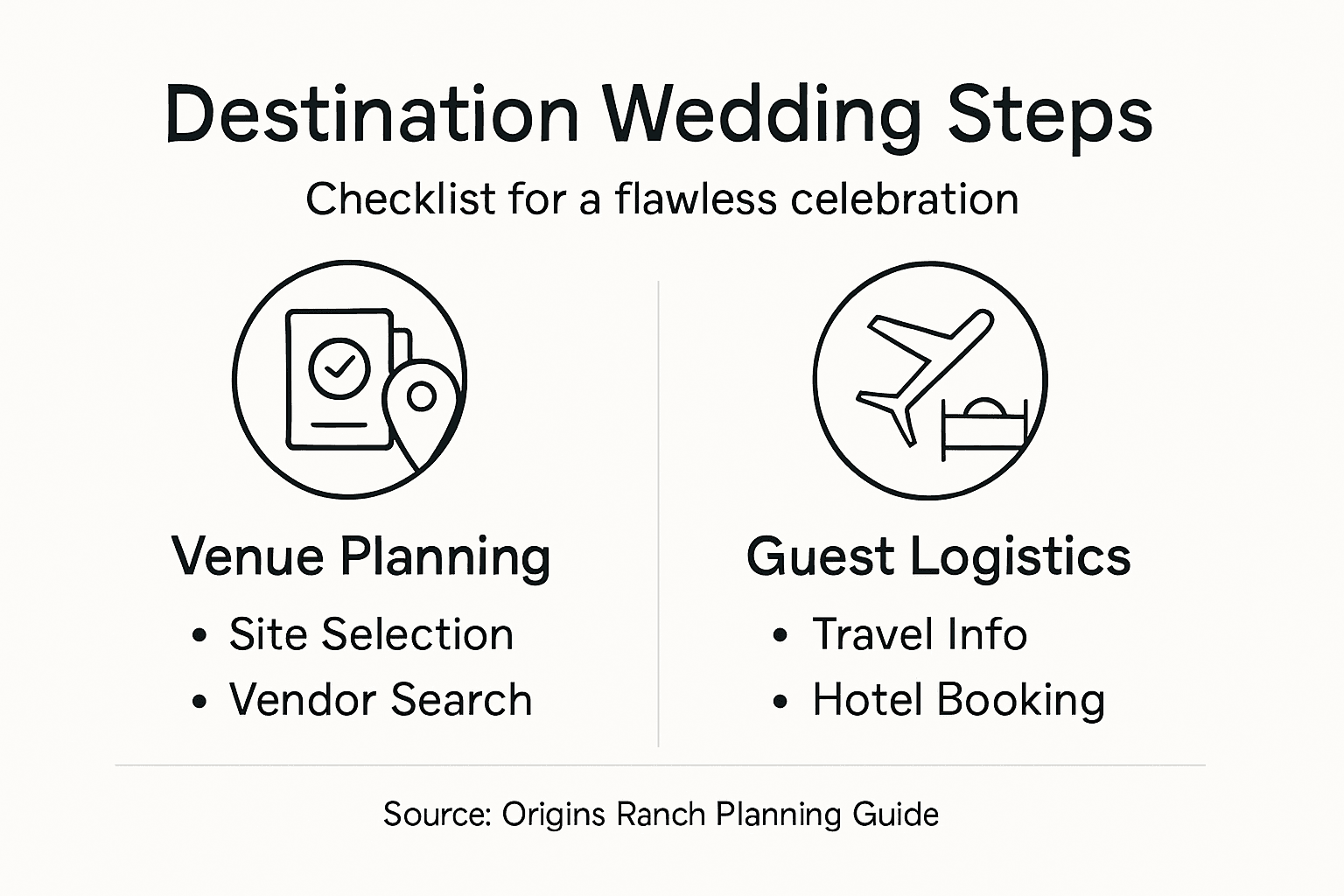 Destination Wedding Steps

Checklist for a flawless celebration

Venue Planning

• Site Selection
• Vendor Search

Guest Logistics

• Travel Info
• Hotel Booking

Source: Origins Ranch Planning Guide